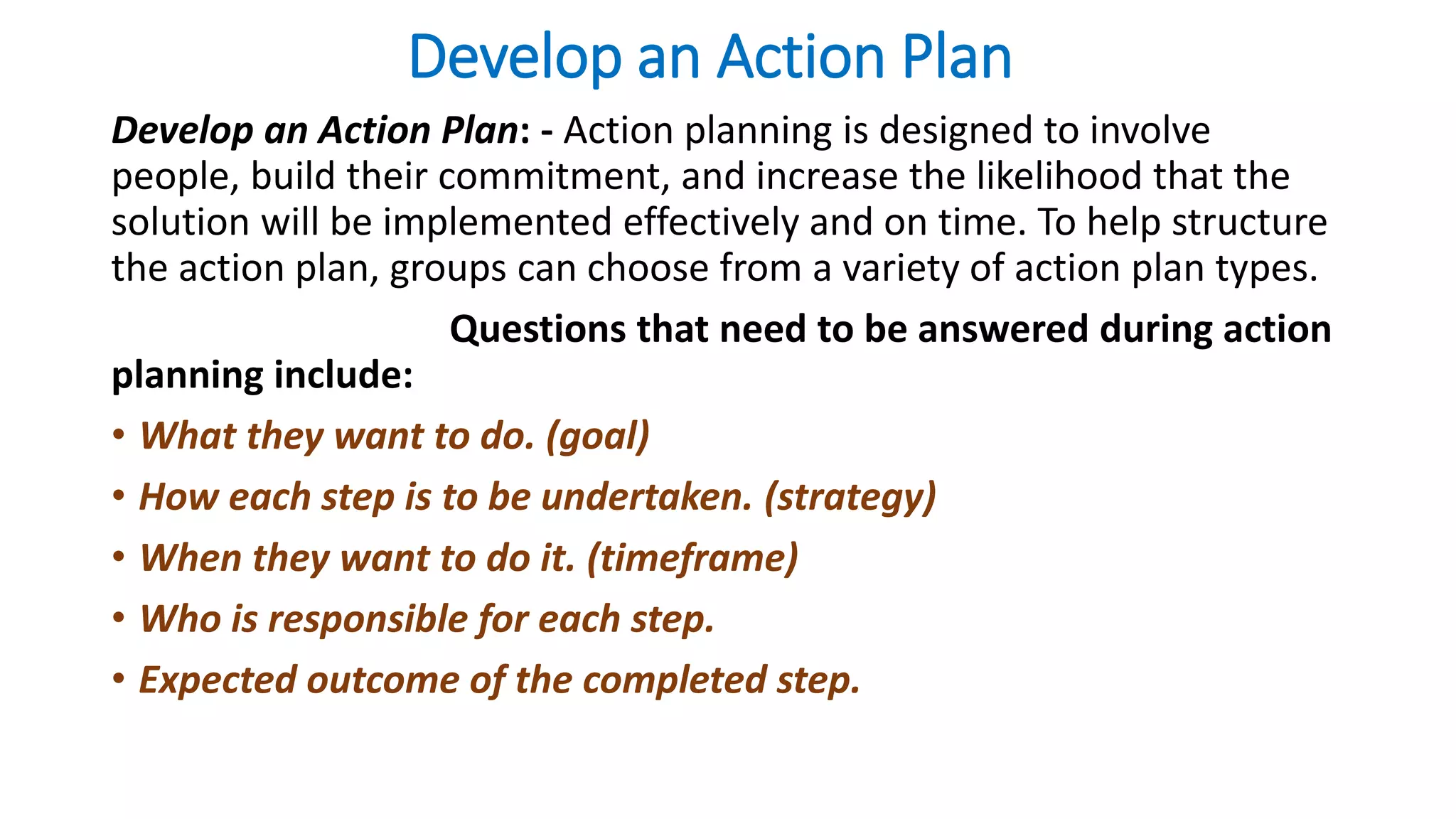 Develop an Action Plan

Develop an Action Plan: - Action planning is designed to involve people, build their commitment, and increase the likelihood that the solution will be implemented effectively and on time. To help structure the action plan, groups can choose from a variety of action plan types.

Questions that need to be answered during action planning include:

• What they want to do. (goal)
• How each step is to be undertaken. (strategy)
• When they want to do it. (timeframe)
• Who is responsible for each step.
• Expected outcome of the completed step.